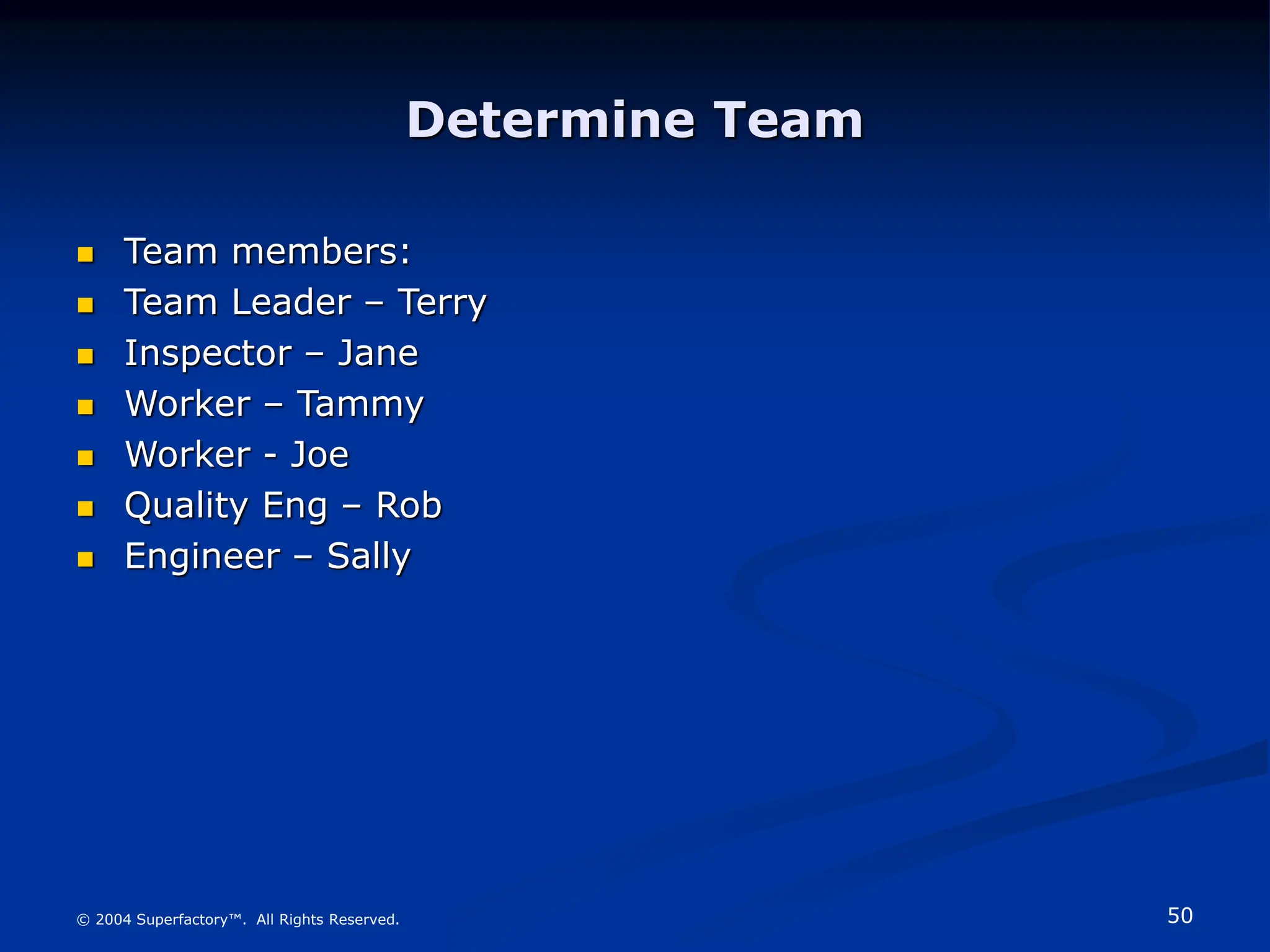 Determine Team

- Team members:
- Team Leader – Terry
- Inspector – Jane
- Worker – Tammy
- Worker - Joe
- Quality Eng – Rob
- Engineer – Sally

© 2004 Superfactory™. All Rights Reserved.

50